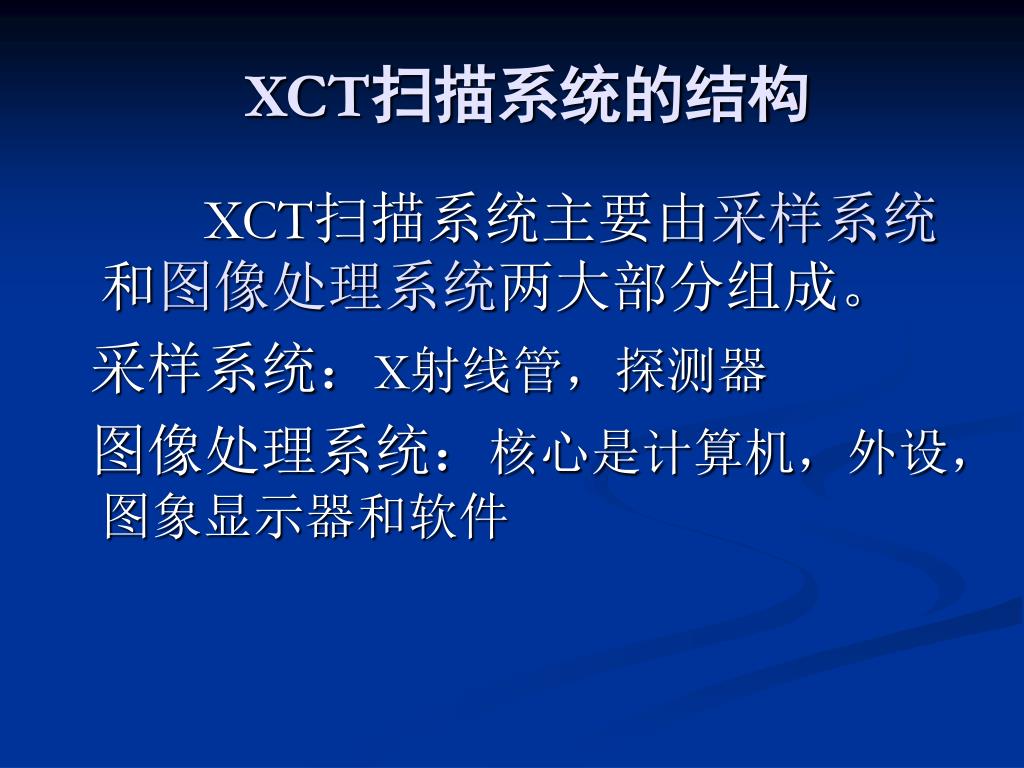 XCT扫描系统的结构

XCT扫描系统主要由采样系统和图像处理系统两大部分组成。

采样系统：X射线管，探测器

图像处理系统：核心是计算机，外设，图象显示器和软件